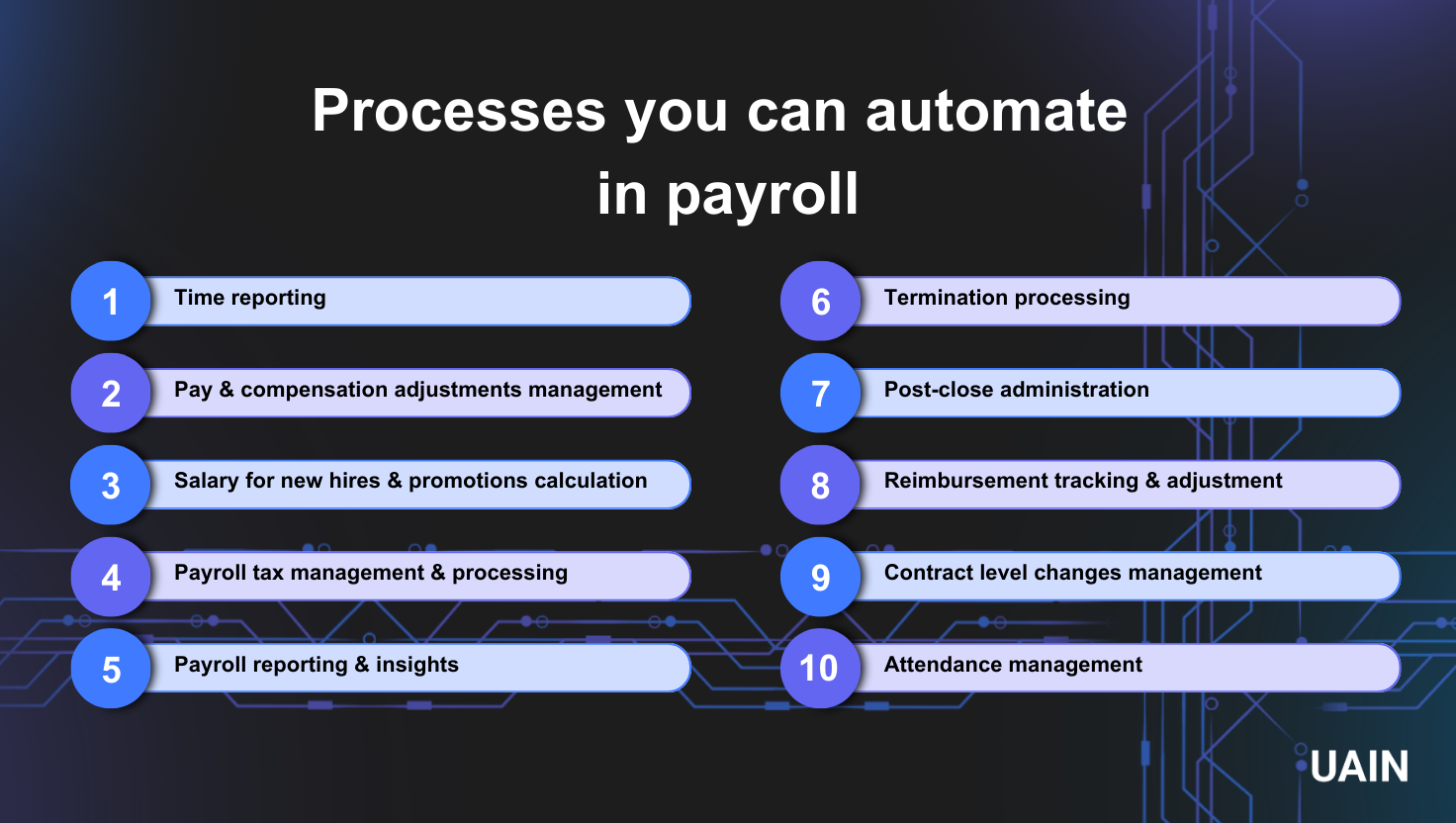 Processes you can automate in payroll

1 Time reporting

2 Pay & compensation adjustments management

3 Salary for new hires & promotions calculation

4 Payroll tax management & processing

5 Payroll reporting & insights

6 Termination processing

7 Post-close administration

8 Reimbursement tracking & adjustment

9 Contract level changes management

10 Attendance management

UAIN